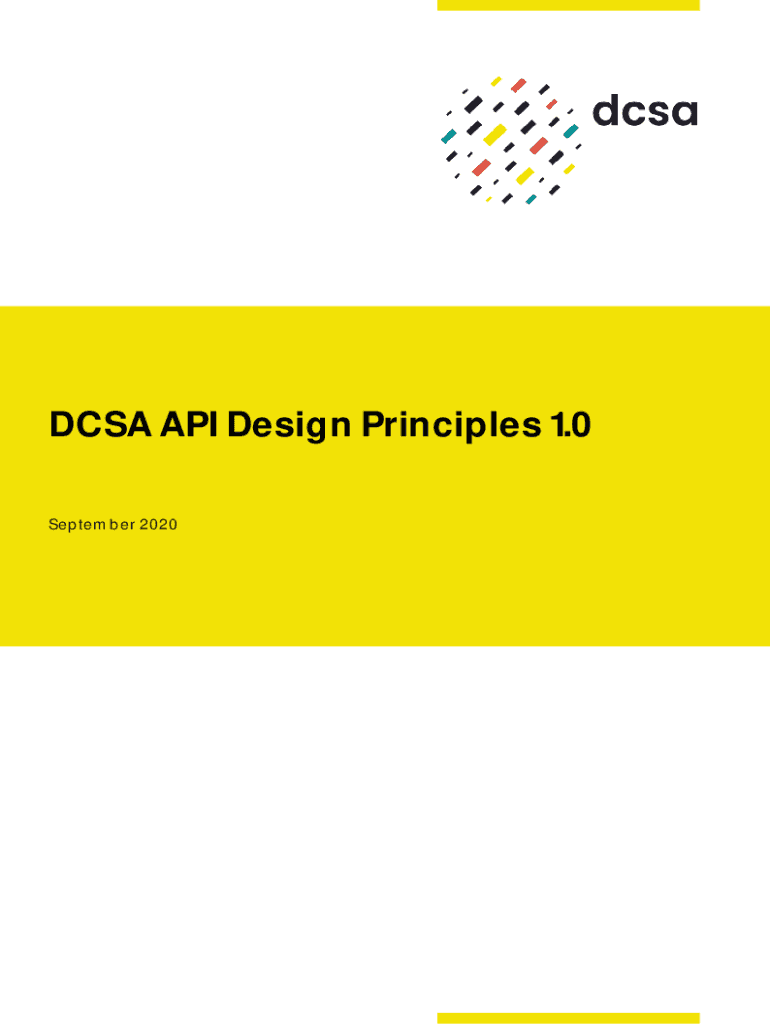 dcsa

DCSA API Design Principles 1.0

September 2020